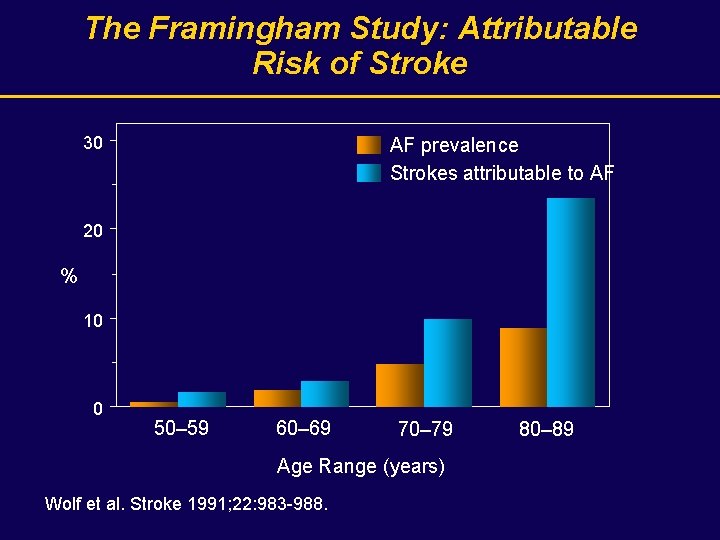 The Framingham Study: Attributable Risk of Stroke

AF prevalence
Strokes attributable to AF

30
20
%
10
0

50–59
60–69
70–79
80–89

Age Range (years)

Wolf et al. Stroke 1991;22:983-988.